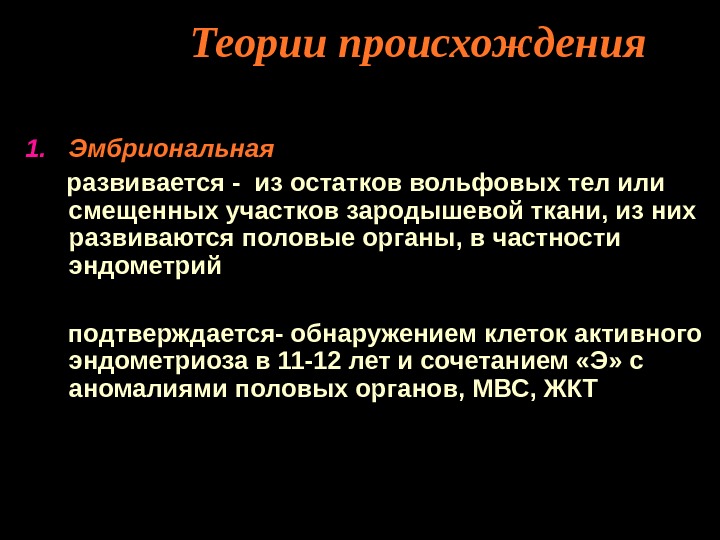 Теории происхождения

1. Эмбриональная

развивается - из остатков вольфовых тел или смещенных участков зародышевой ткани, из них развиваются половые органы, в частности эндометрий

подтверждается- обнаружением клеток активного эндометриоза в 11-12 лет и сочетанием «Э» с аномалиями половых органов, МВС, ЖКТ